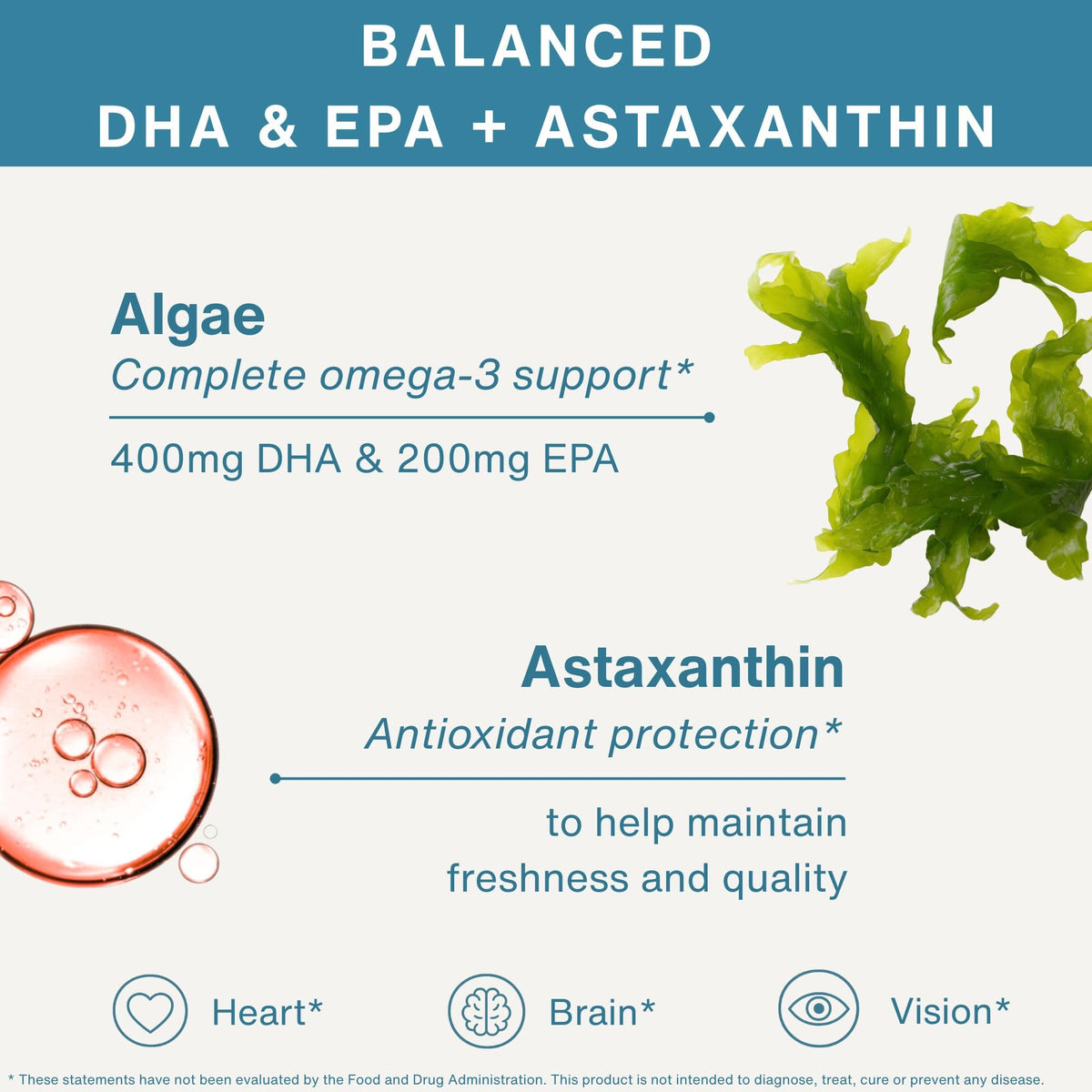 BALANCED
DHA & EPA + ASTAXANTHIN

Algae
Complete omega-3 support*

400mg DHA & 200mg EPA

Astaxanthin
Antioxidant protection*

to help maintain freshness and quality

Heart*

Brain*

Vision*

* These statements have not been evaluated by the Food and Drug Administration. This product is not intended to diagnose, treat, cure or prevent any disease.